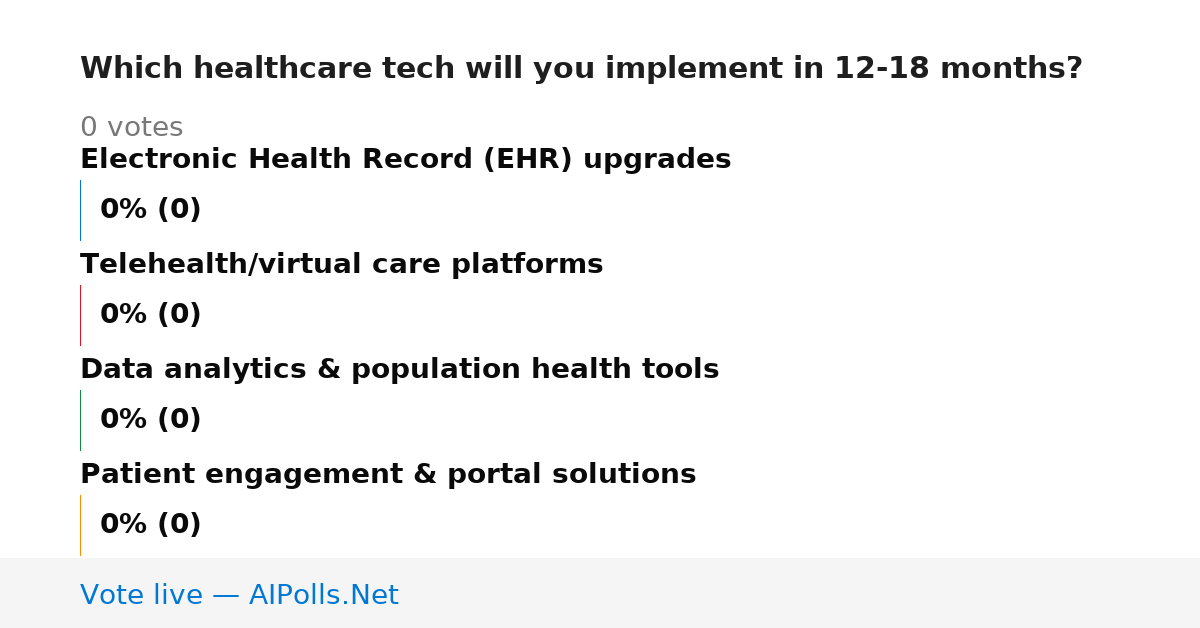 Which healthcare tech will you implement in 12-18 months?

0 votes

Electronic Health Record (EHR) upgrades

0% (0)

Telehealth/virtual care platforms

0% (0)

Data analytics & population health tools

0% (0)

Patient engagement & portal solutions

0% (0)

Vote live — AIPolls.Net